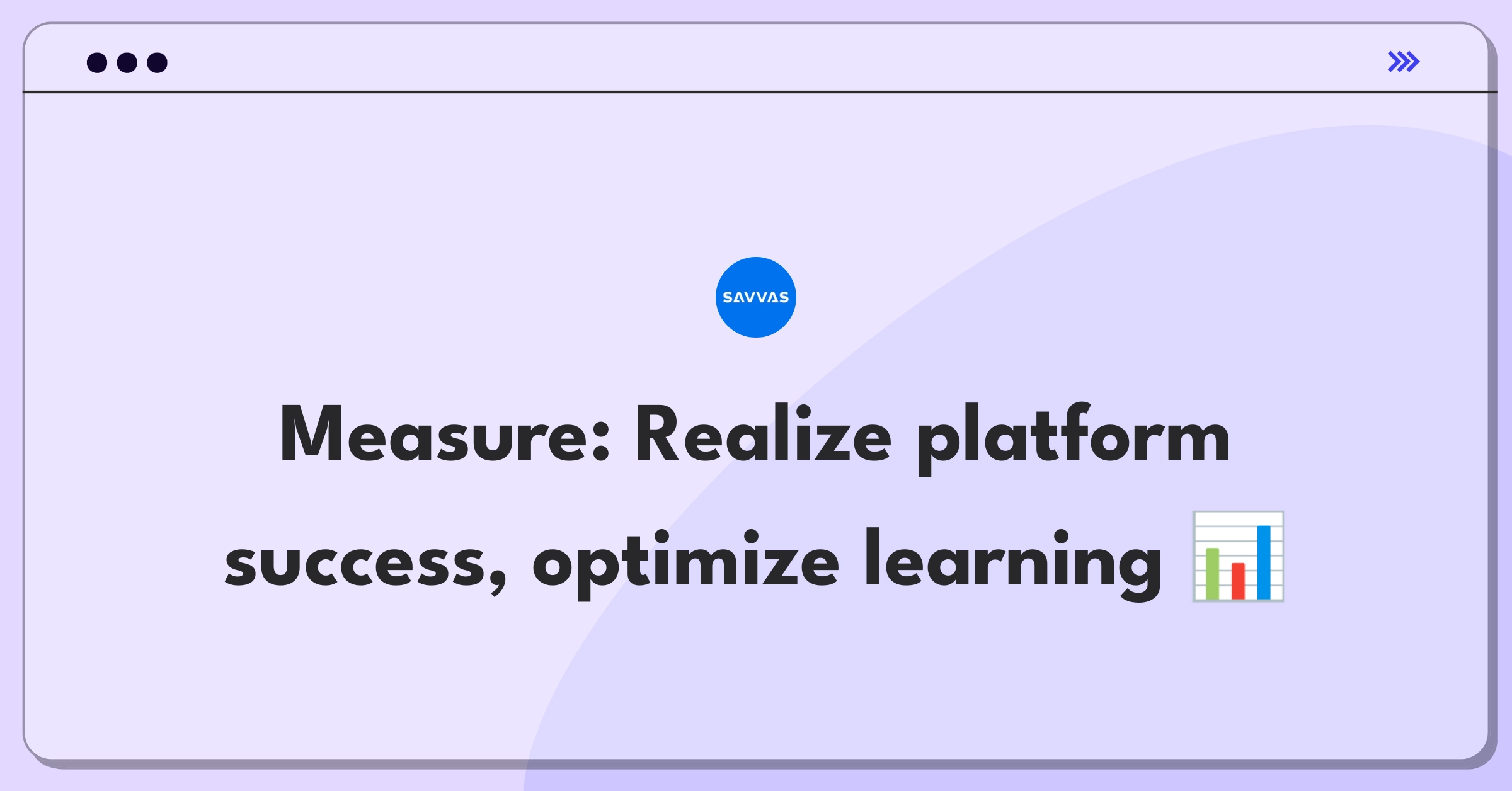 SAVVAS

Measure: Realize platform success, optimize learning 📊